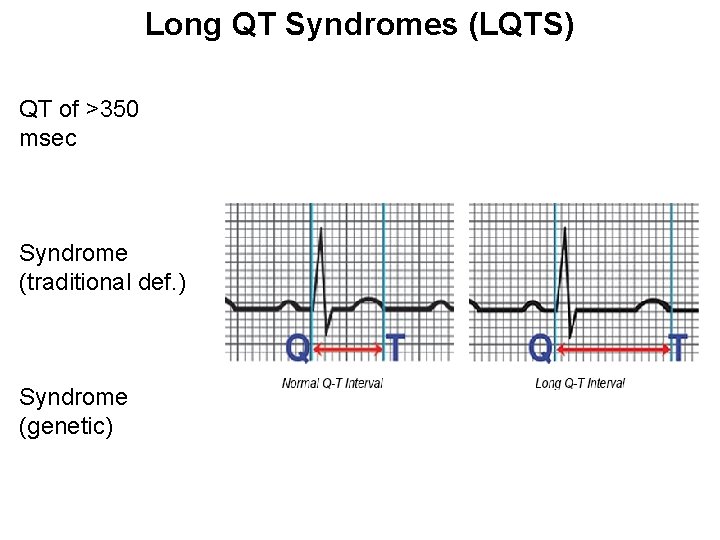 Long QT Syndromes (LQTS)

QT of >350 msec

Syndrome (traditional def.)

Syndrome (genetic)

Q T
Normal Q-T Interval

Q T
Long Q-T Interval